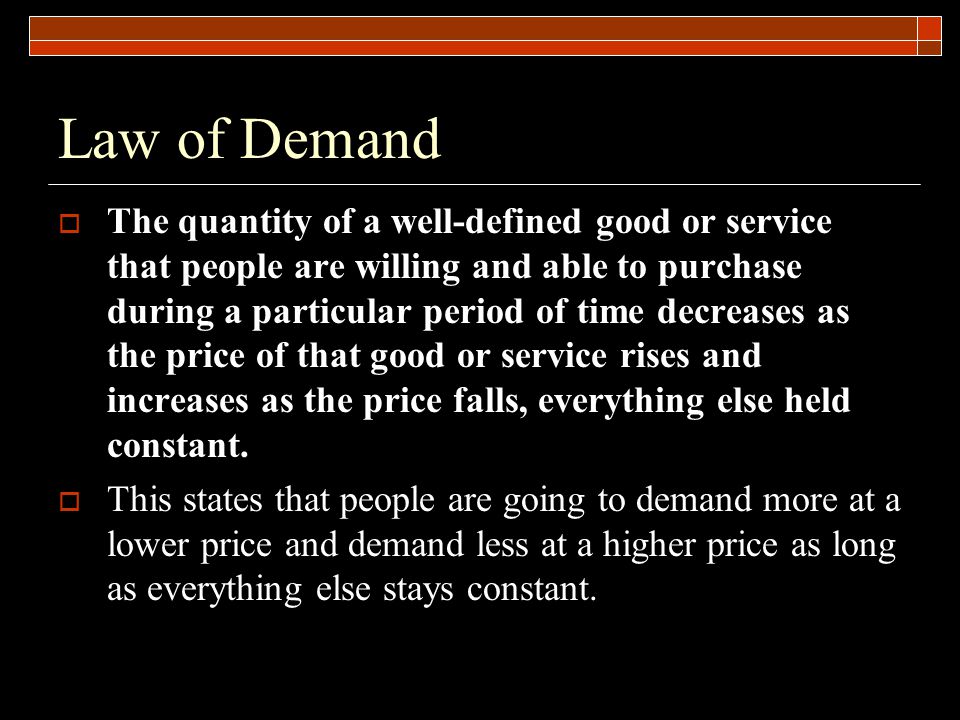 Law of Demand

The quantity of a well-defined good or service that people are willing and able to purchase during a particular period of time decreases as the price of that good or service rises and increases as the price falls, everything else held constant.

This states that people are going to demand more at a lower price and demand less at a higher price as long as everything else stays constant.